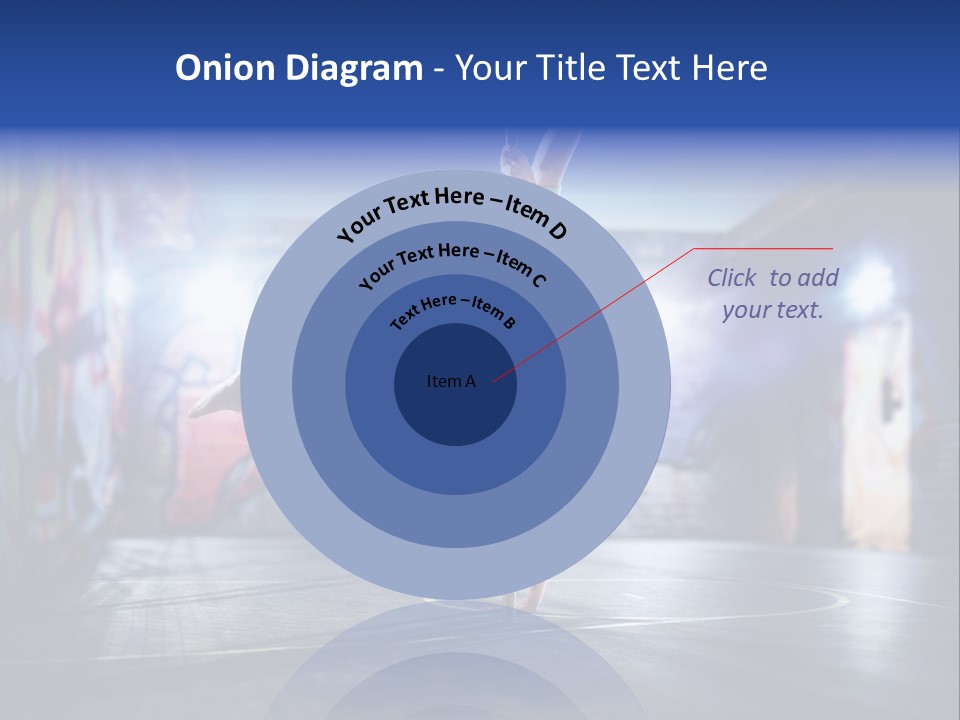 Onion Diagram - Your Title Text Here

Your Text Here – Item D

Your Text Here – Item C

Text Here – Item B

Item A

Click to add your text.